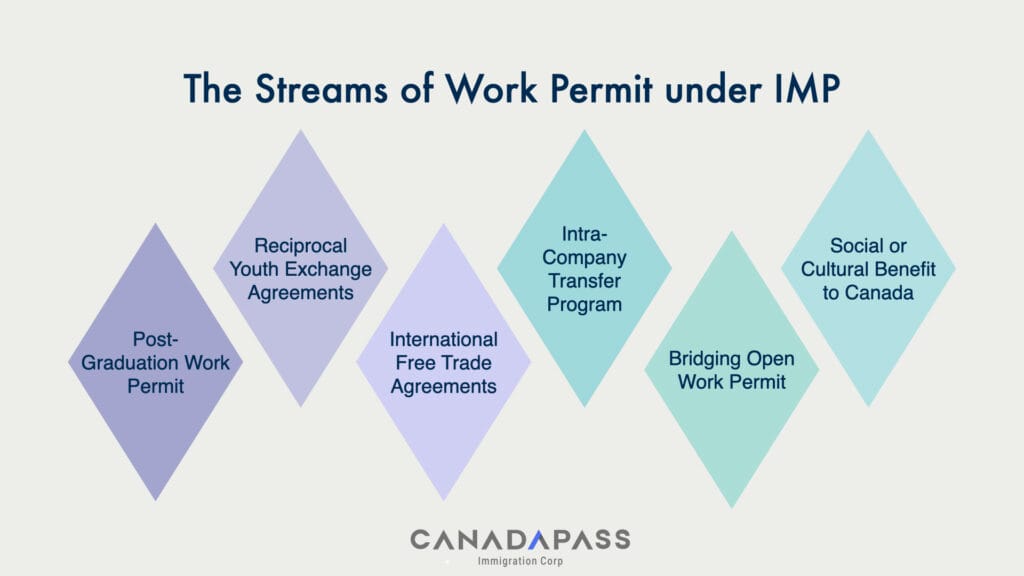 The Streams of Work Permit under IMP

Post-Graduation Work Permit

Reciprocal Youth Exchange Agreements

International Free Trade Agreements

Intra-Company Transfer Program

Bridging Open Work Permit

Social or Cultural Benefit to Canada

CANADAPASS
Immigration Corp